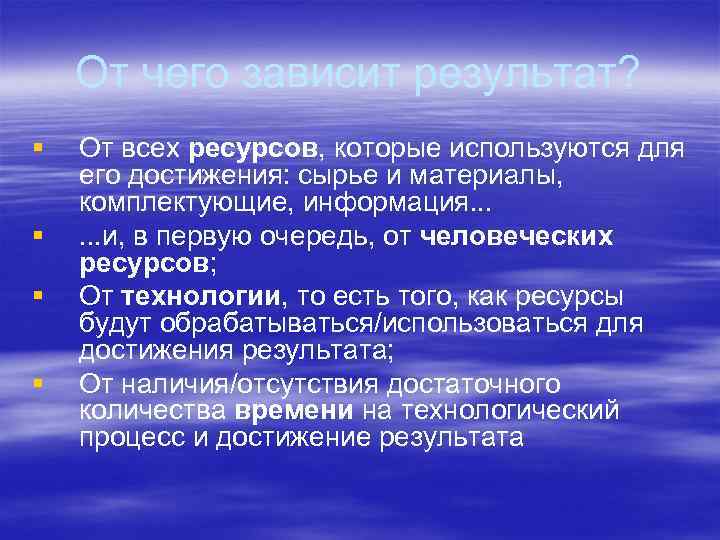 От чего зависит результат?

От всех ресурсов, которые используются для его достижения: сырье и материалы, комплектующие, информация...

...и, в первую очередь, от человеческих ресурсов;

От технологии, то есть того, как ресурсы будут обрабатываться/использоваться для достижения результата;

От наличия/отсутствия достаточного количества времени на технологический процесс и достижение результата